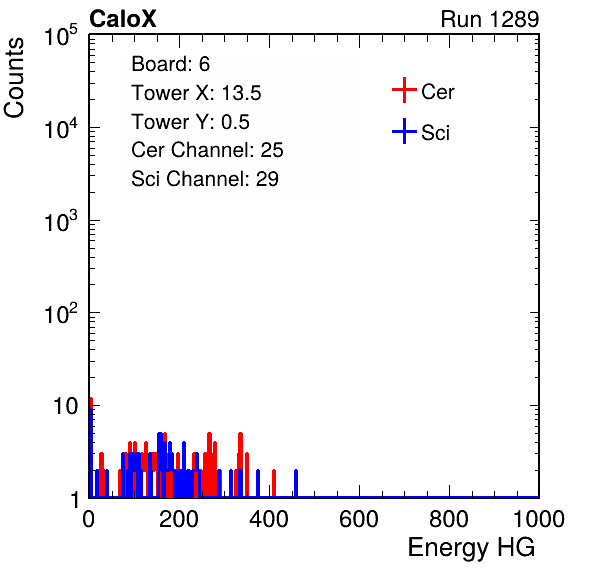 CaloX

Run 1289

Counts

$10^5$

$10^4$

$10^3$

$10^2$

10

1

Board: 6
Tower X: 13.5
Tower Y: 0.5
Cer Channel: 25
Sci Channel: 29

Cer

Sci

0 200 400 600 800 1000

Energy HG